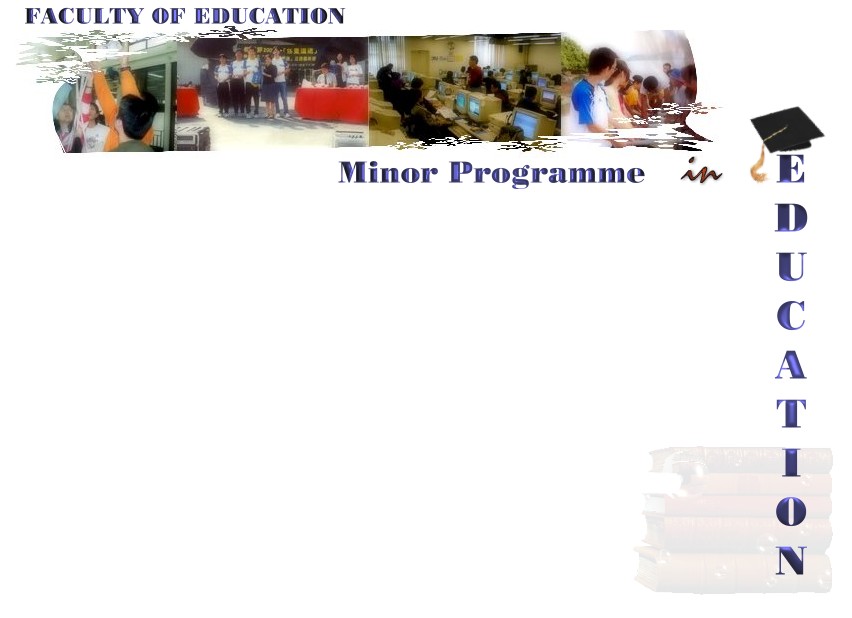 FACULTY OF EDUCATION

Minor Programme in EDUCATION